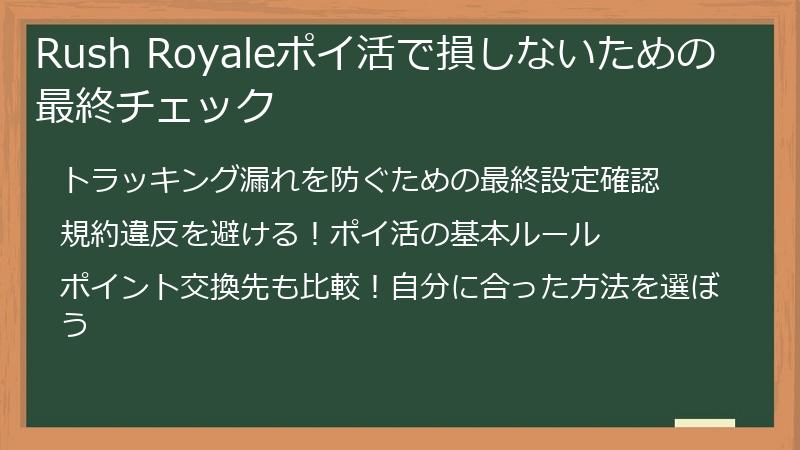 Rush Royaleポイ活で損しないための最終チェック

トラッキング漏れを防ぐための最終設定確認

規約違反を避ける！ポイ活の基本ルール

ポイント交換先も比較！自分に合った方法を選ぼう